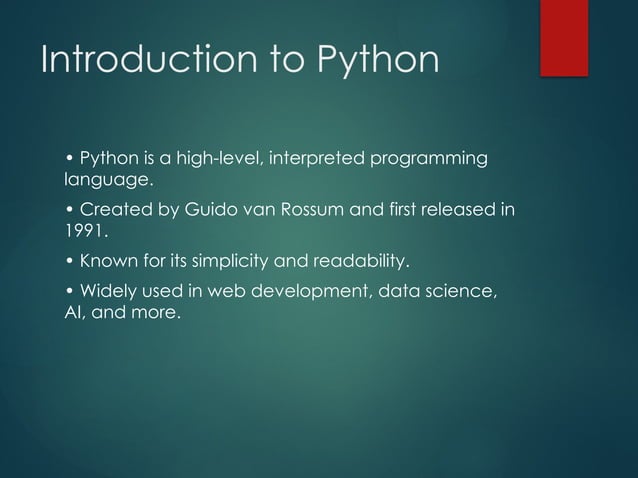 Introduction to Python

• Python is a high-level, interpreted programming language.

• Created by Guido van Rossum and first released in 1991.

• Known for its simplicity and readability.

• Widely used in web development, data science, AI, and more.